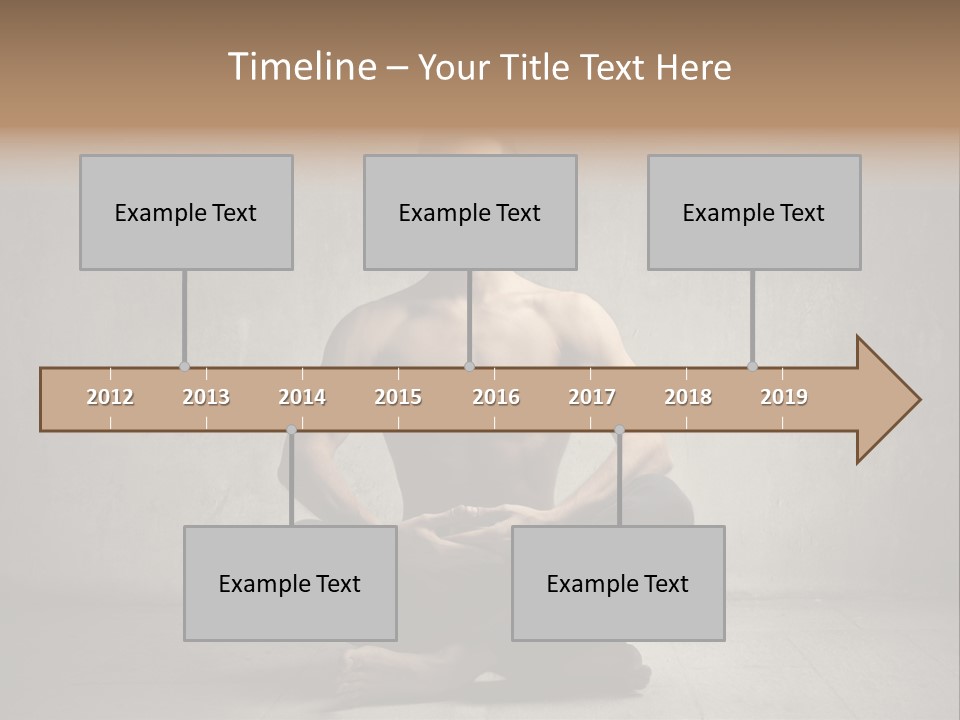 Timeline – Your Title Text Here

Example Text

Example Text

Example Text

2012 2013 2014 2015 2016 2017 2018 2019

Example Text

Example Text